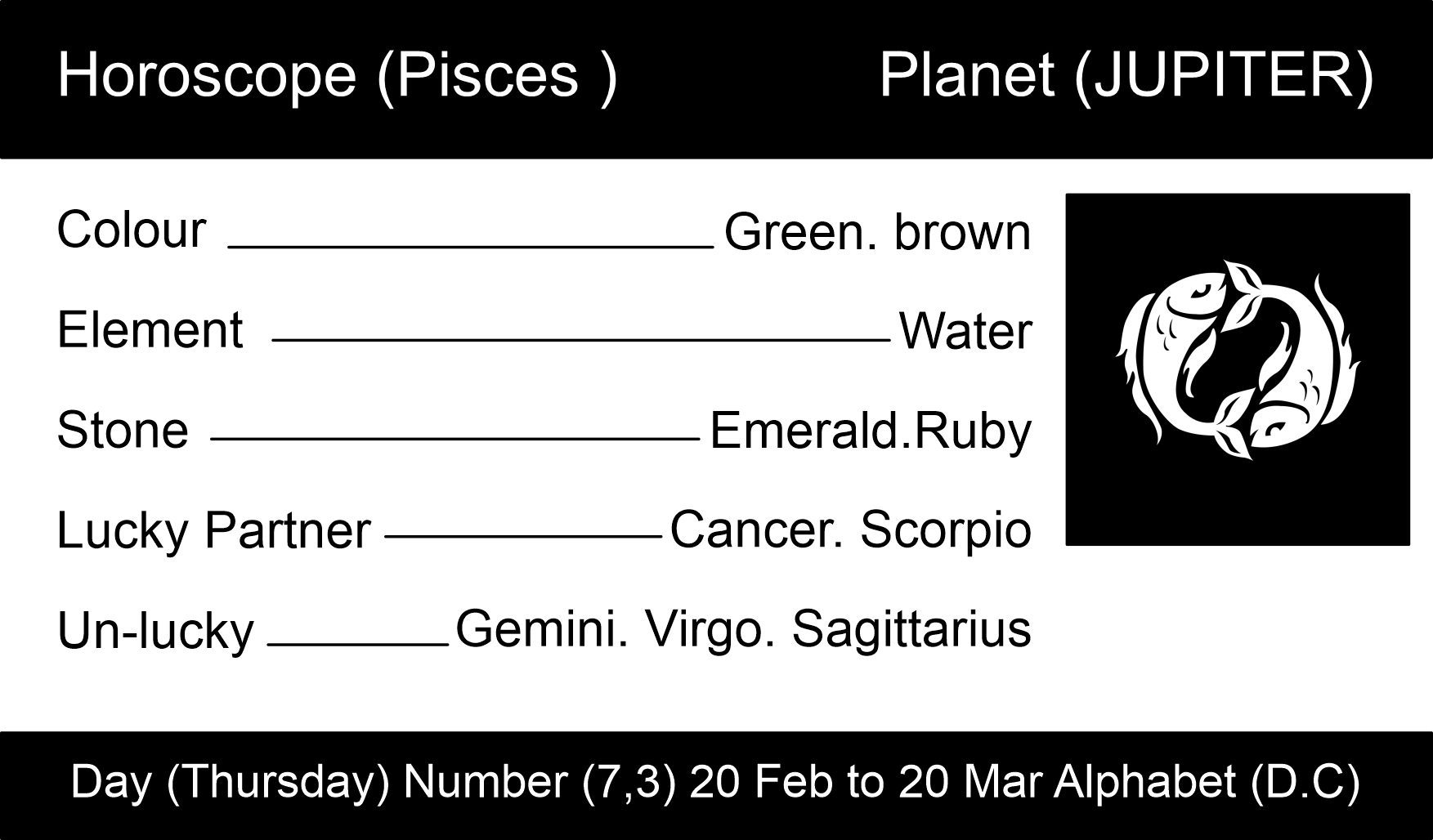 Horoscope (Pisces ) Planet (JUPITER)

Colour Green. brown

Element Water

Stone Emerald.Ruby

Lucky Partner Cancer. Scorpio

Un-lucky Gemini. Virgo. Sagittarius

Day (Thursday) Number (7,3) 20 Feb to 20 Mar Alphabet (D.C)